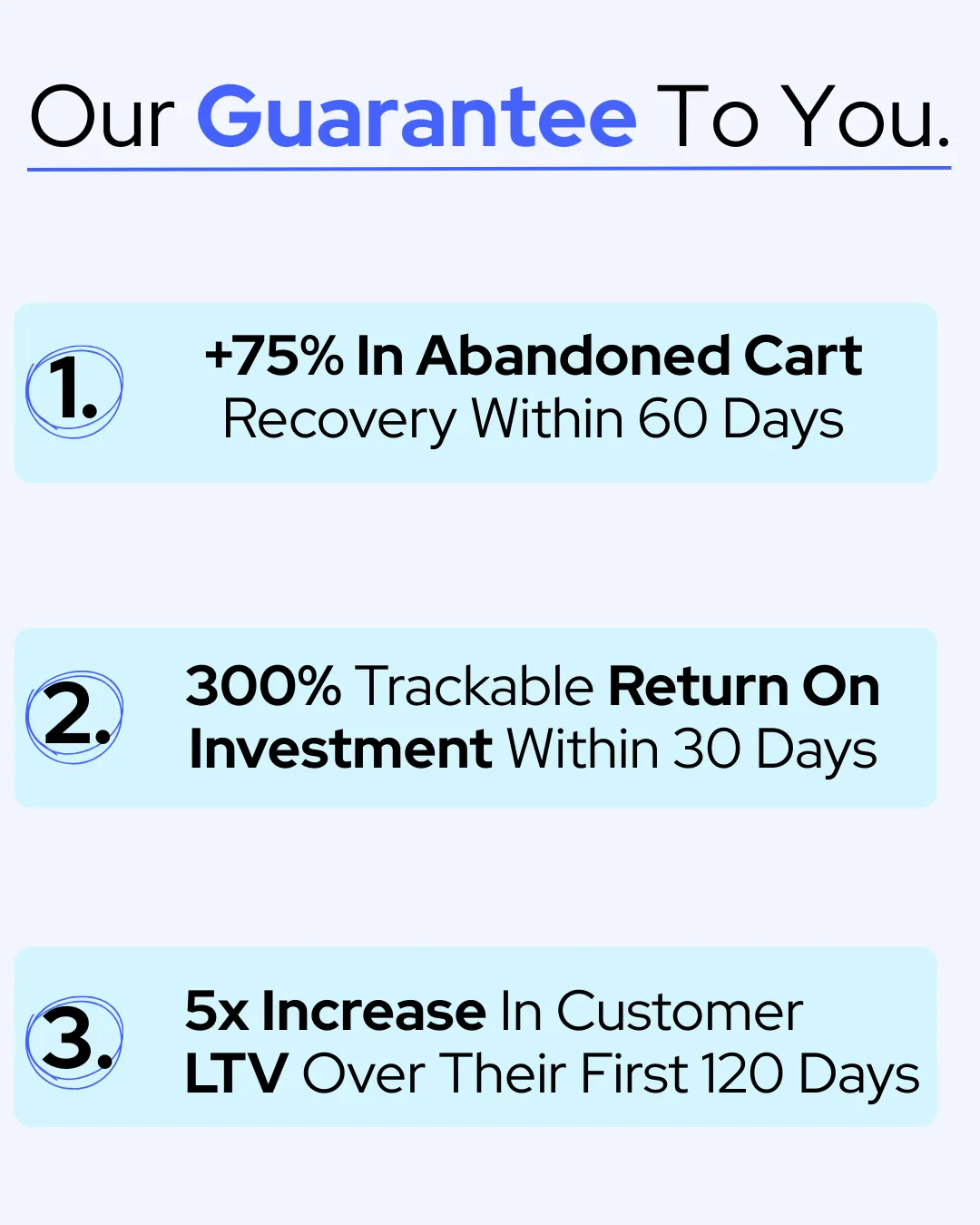 Our Guarantee To You.

1. +75% In Abandoned Cart Recovery Within 60 Days

2. 300% Trackable Return On Investment Within 30 Days

3. 5x Increase In Customer LTV Over Their First 120 Days